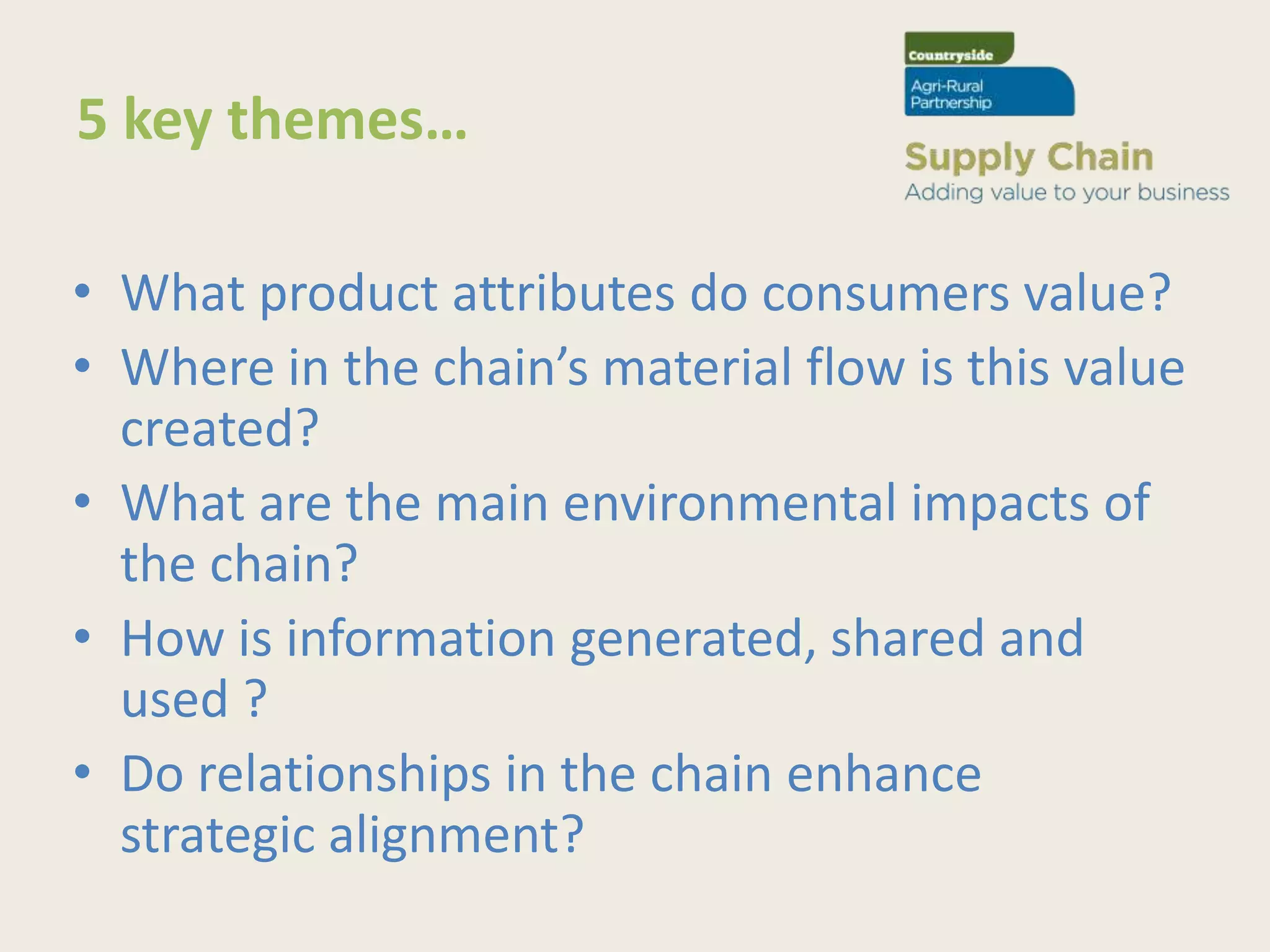 5 key themes…

Countryside
Agri-Rural Partnership
Supply Chain
Adding value to your business

• What product attributes do consumers value?
• Where in the chain's material flow is this value created?
• What are the main environmental impacts of the chain?
• How is information generated, shared and used ?
• Do relationships in the chain enhance strategic alignment?